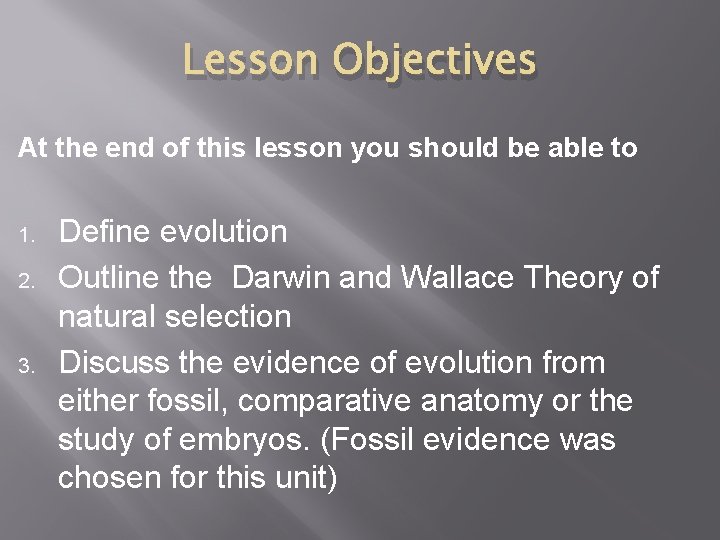 Lesson Objectives

At the end of this lesson you should be able to

1. Define evolution
2. Outline the Darwin and Wallace Theory of natural selection
3. Discuss the evidence of evolution from either fossil, comparative anatomy or the study of embryos. (Fossil evidence was chosen for this unit)